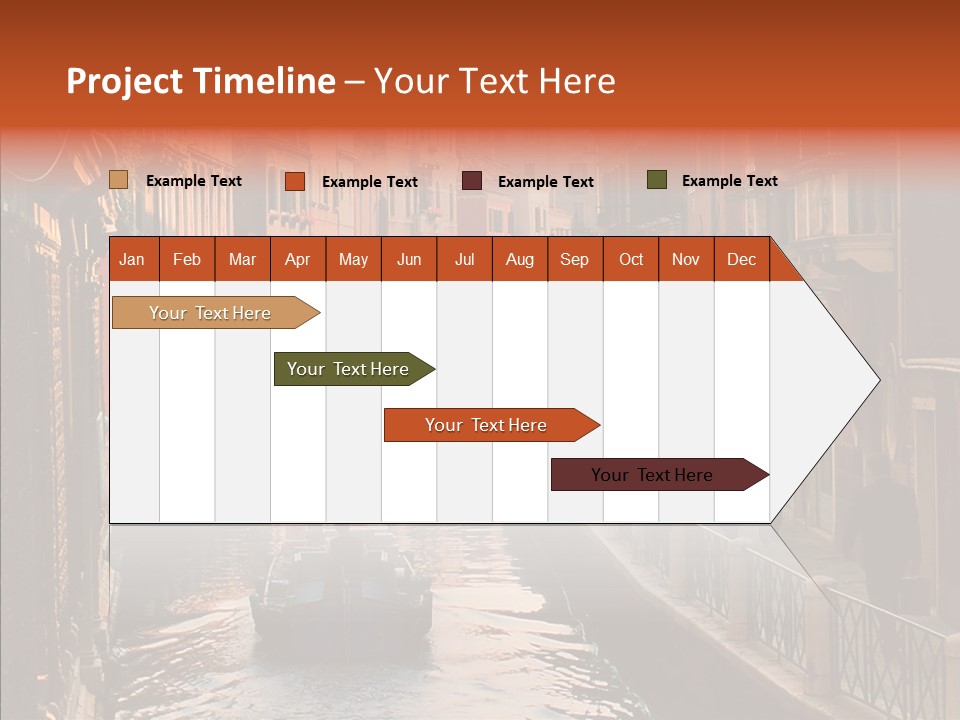 Project Timeline – Your Text Here

Example Text
Example Text
Example Text
Example Text

| Jan | Feb | Mar | Apr | May | Jun | Jul | Aug | Sep | Oct | Nov | Dec |
|---|---|---|---|---|---|---|---|---|---|---|---|

Your Text Here
Your Text Here
Your Text Here
Your Text Here